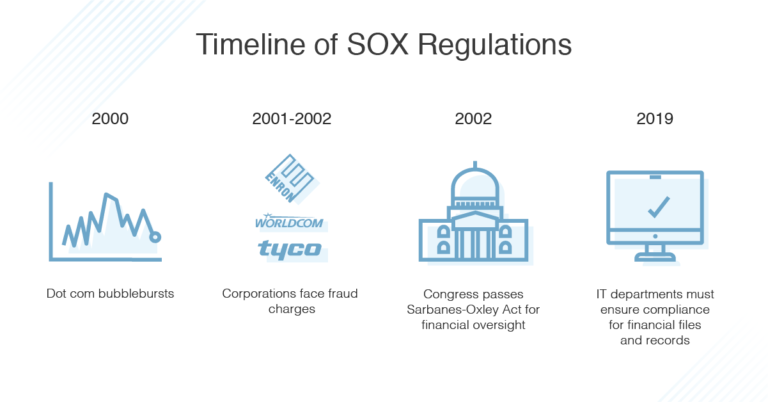 Timeline of SOX Regulations

2000

Dot com bubblebursts

2001-2002

ENRON

WORLDCOM

tyco

Corporations face fraud charges

2002

Congress passes Sarbanes-Oxley Act for financial oversight

2019

IT departments must ensure compliance for financial files and records